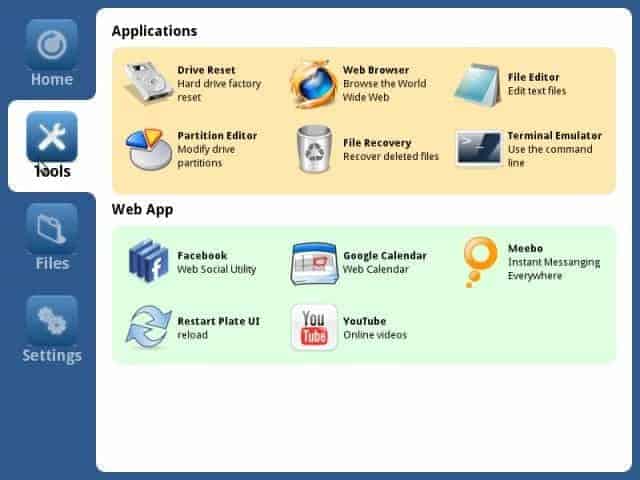 Home

Tools

Files

Settings

Applications

Drive Reset
Hard drive factory reset

Web Browser
Browse the World Wide Web

File Editor
Edit text files

Partition Editor
Modify drive partitions

File Recovery
Recover deleted files

Terminal Emulator
Use the command line

Web App

Facebook
Web Social Utility

Google Calendar
Web Calendar

Meebo
Instant Messanging Everywhere

Restart Plate UI
reload

You Tube

YouTube
Online videos